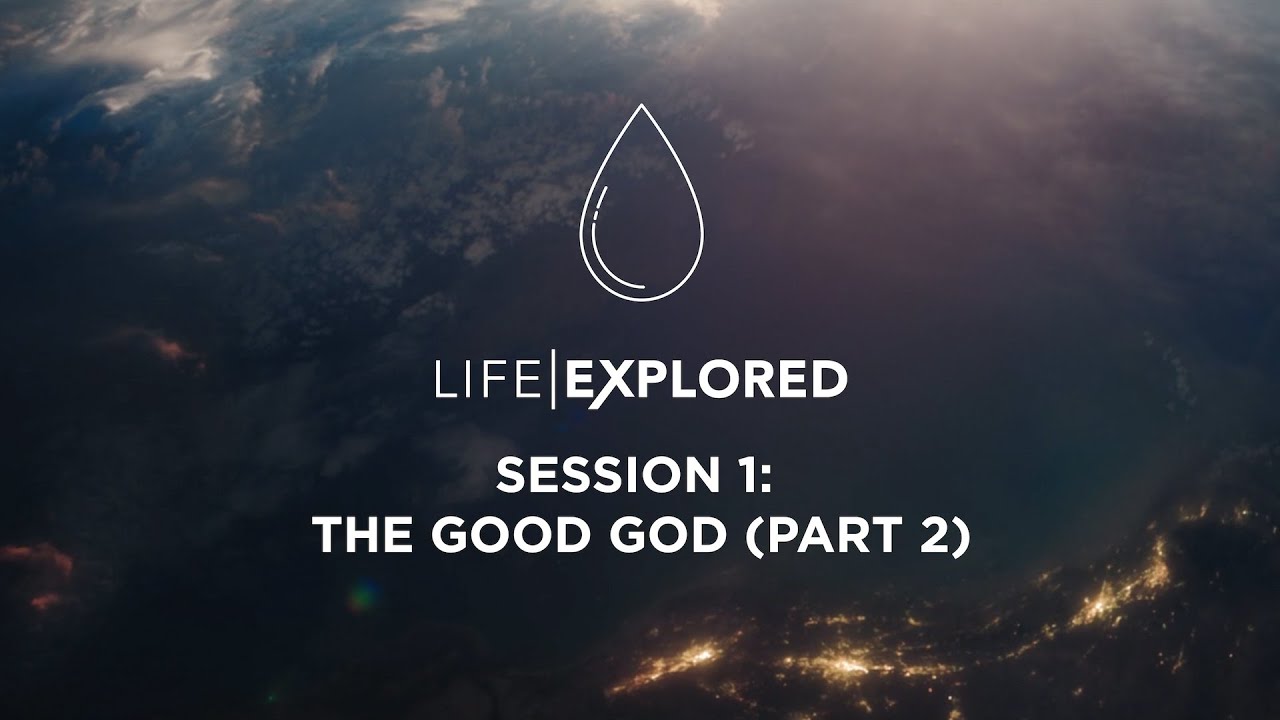 LIFE|EXPLORED

SESSION 1:
THE GOOD GOD (PART 2)